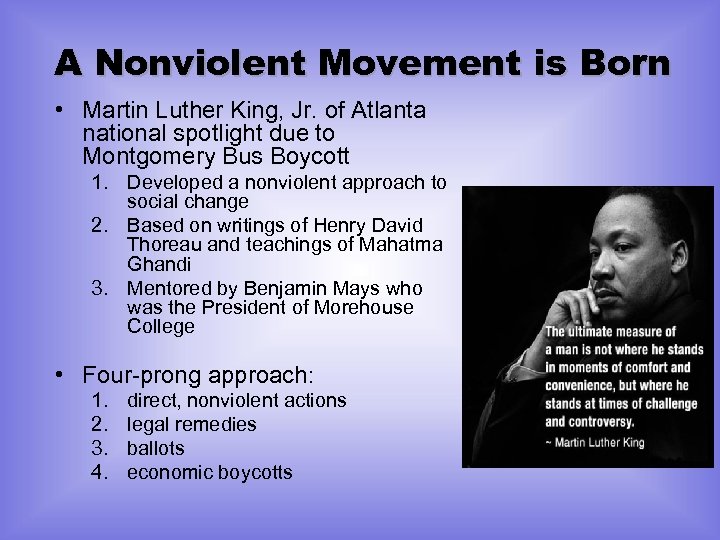 A Nonviolent Movement is Born

• Martin Luther King, Jr. of Atlanta national spotlight due to Montgomery Bus Boycott
1. Developed a nonviolent approach to social change
2. Based on writings of Henry David Thoreau and teachings of Mahatma Ghandi
3. Mentored by Benjamin Mays who was the President of Morehouse College

• Four-prong approach:
1. direct, nonviolent actions
2. legal remedies
3. ballots
4. economic boycotts

The ultimate measure of a man is not where he stands in moments of comfort and convenience, but where he stands at times of challenge and controversy.
~ Martin Luther King